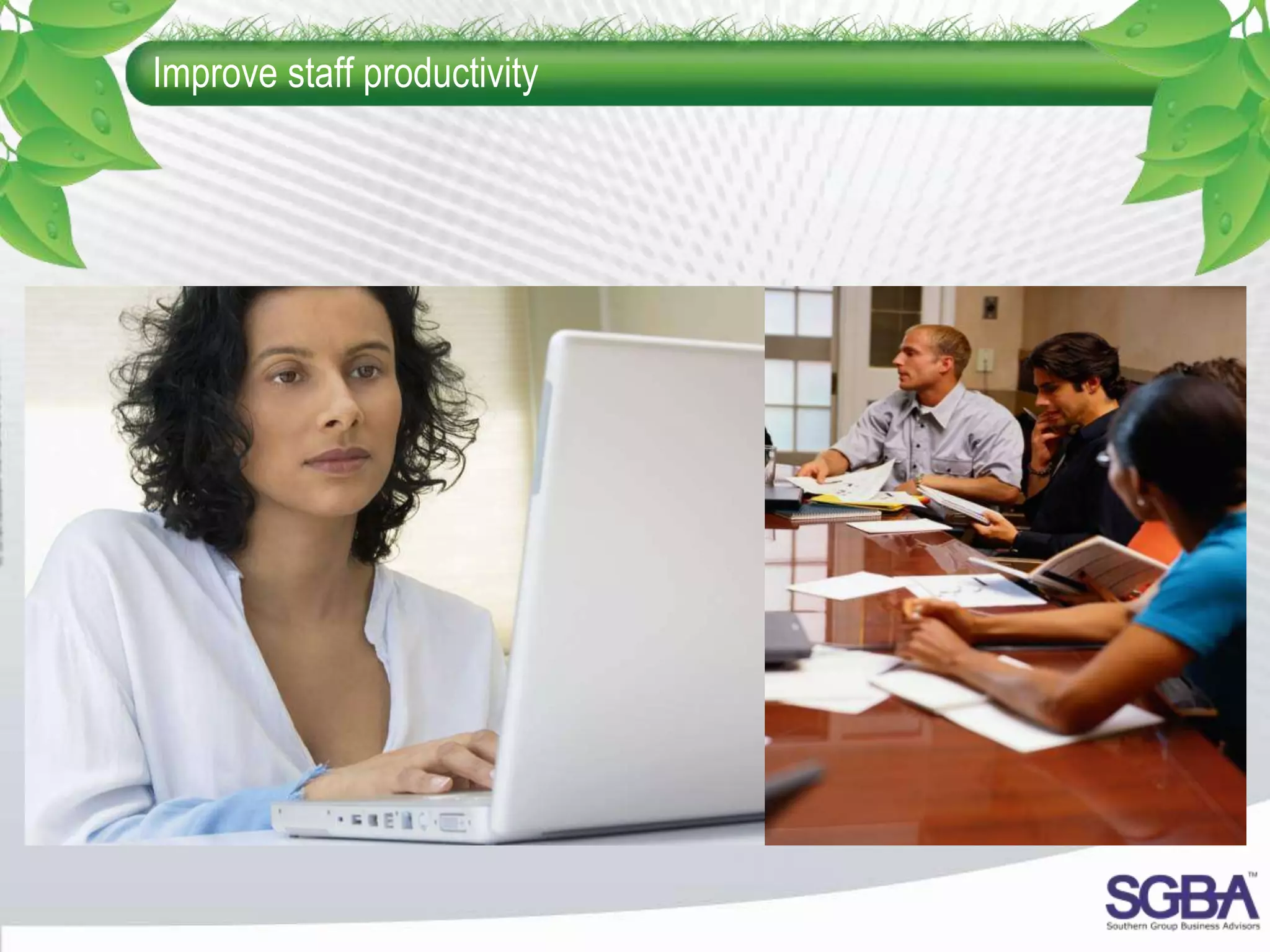 Improve staff productivity

SGBA™
Southern Group Business Advisors